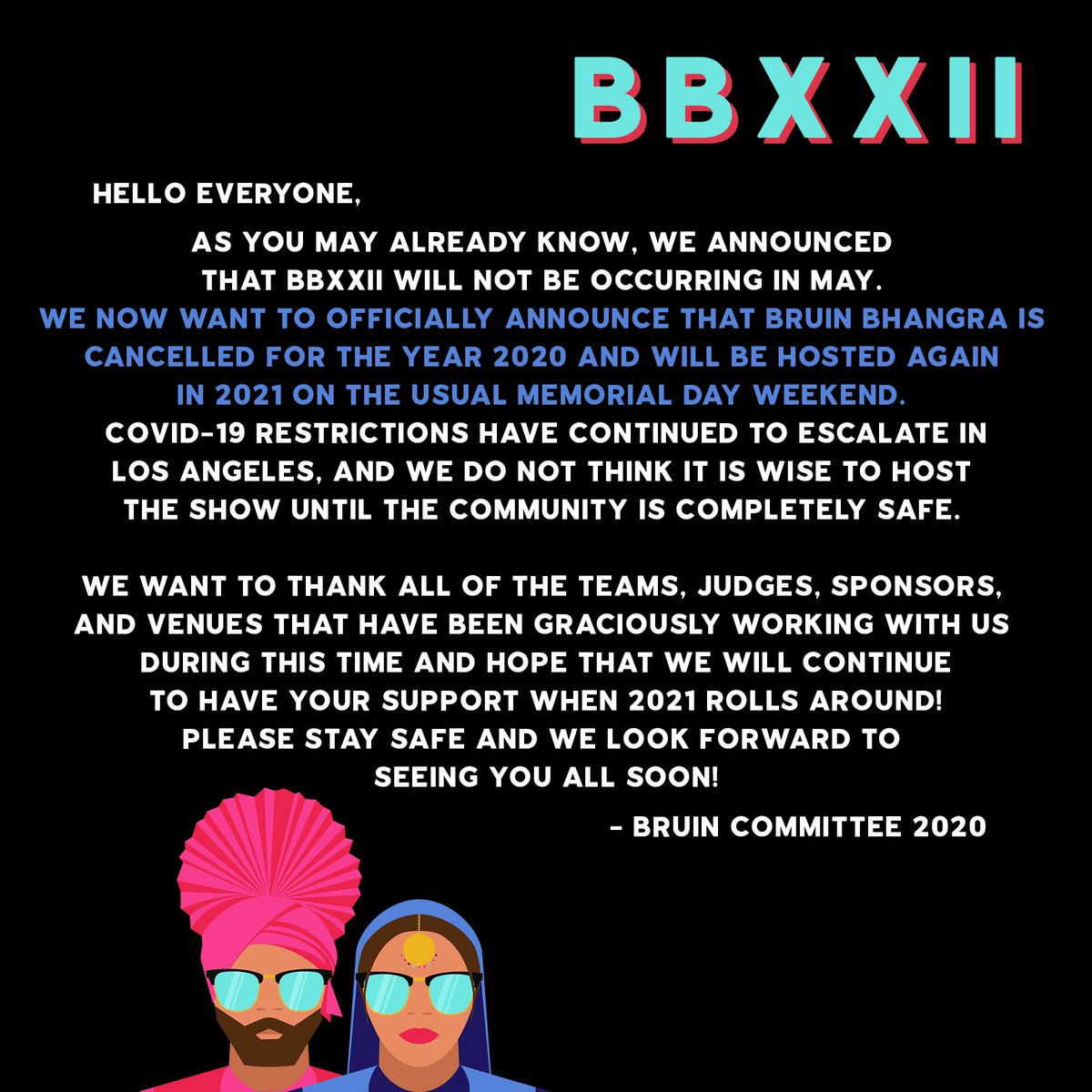 BBXXII

HELLO EVERYONE,

AS YOU MAY ALREADY KNOW, WE ANNOUNCED THAT BBXXII WILL NOT BE OCCURRING IN MAY. WE NOW WANT TO OFFICIALLY ANNOUNCE THAT BRUIN BHANGRA IS CANCELLED FOR THE YEAR 2020 AND WILL BE HOSTED AGAIN IN 2021 ON THE USUAL MEMORIAL DAY WEEKEND. COVID-19 RESTRICTIONS HAVE CONTINUED TO ESCALATE IN LOS ANGELES, AND WE DO NOT THINK IT IS WISE TO HOST THE SHOW UNTIL THE COMMUNITY IS COMPLETELY SAFE.

WE WANT TO THANK ALL OF THE TEAMS, JUDGES, SPONSORS, AND VENUES THAT HAVE BEEN GRACIOUSLY WORKING WITH US DURING THIS TIME AND HOPE THAT WE WILL CONTINUE TO HAVE YOUR SUPPORT WHEN 2021 ROLLS AROUND! PLEASE STAY SAFE AND WE LOOK FORWARD TO SEEING YOU ALL SOON!

- BRUIN COMMITTEE 2020